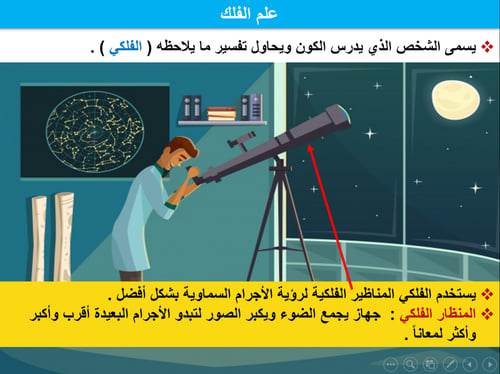 علم الفلك

❖ يسمى الشخص الذي يدرس الكون ويحاول تفسير ما يلاحظه ( الفلكي ) .

❖ يستخدم الفلكي المناظير الفلكية لرؤية الأجرام السماوية بشكل أفضل .
❖ المنظار الفلكي : جهاز يجمع الضوء ويكبر الصور لتبدو الأجرام البعيدة أقرب وأكبر وأكثر لمعاناً .